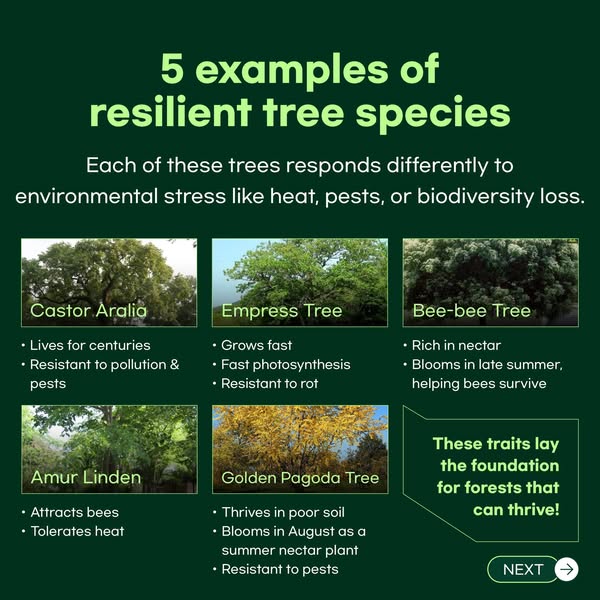 5 examples of resilient tree species

Each of these trees responds differently to environmental stress like heat, pests, or biodiversity loss.

Castor Aralia

• Lives for centuries
• Resistant to pollution & pests

Empress Tree

• Grows fast
• Fast photosynthesis
• Resistant to rot

Bee-bee Tree

• Rich in nectar
• Blooms in late summer, helping bees survive

Amur Linden

• Attracts bees
• Tolerates heat

Golden Pagoda Tree

• Thrives in poor soil
• Blooms in August as a summer nectar plant
• Resistant to pests

These traits lay the foundation for forests that can thrive!

NEXT